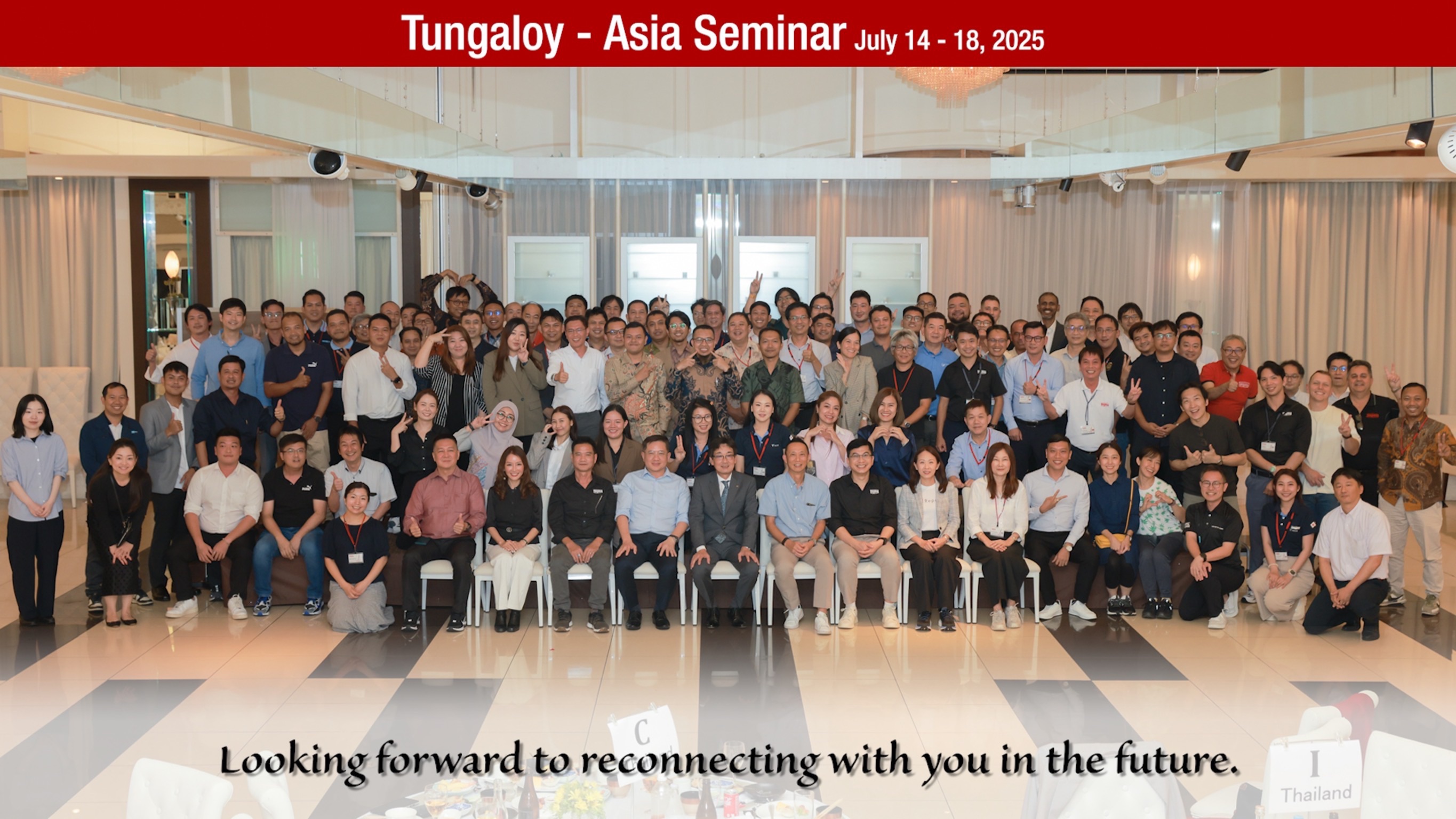 Tungaloy - Asia Seminar July 14 - 18, 2025

C

Looking forward to reconnecting with you in the future.

I
Thailand